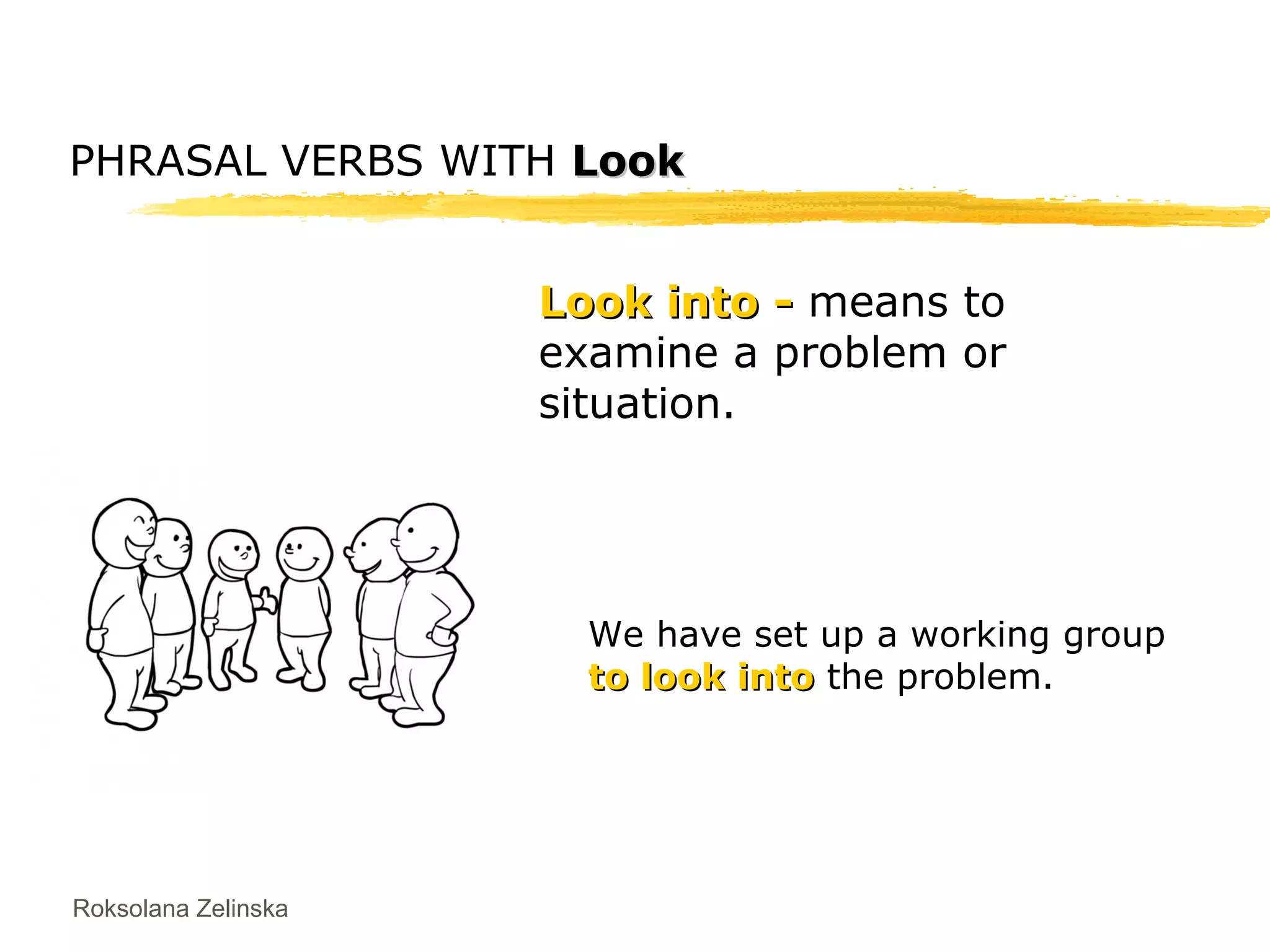 PHRASAL VERBS WITH Look

Look into - means to examine a problem or situation.

We have set up a working group to look into the problem.

Roksolana Zelinska